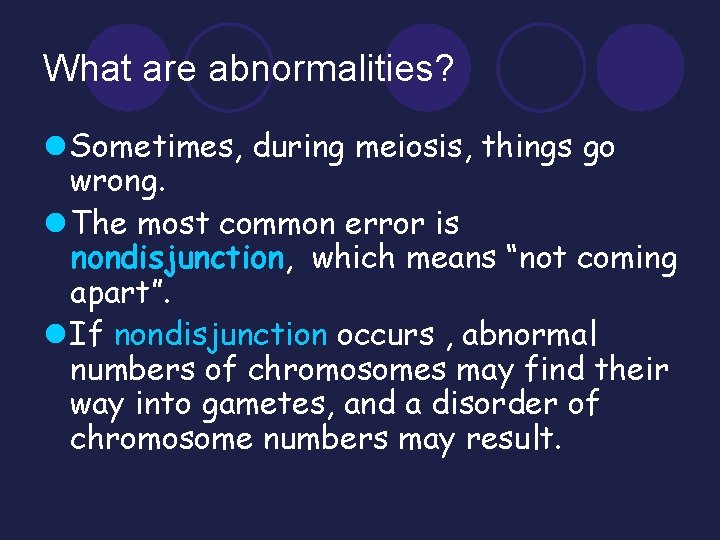 What are abnormalities?

Sometimes, during meiosis, things go wrong.

The most common error is nondisjunction, which means “not coming apart”.

If nondisjunction occurs , abnormal numbers of chromosomes may find their way into gametes, and a disorder of chromosome numbers may result.